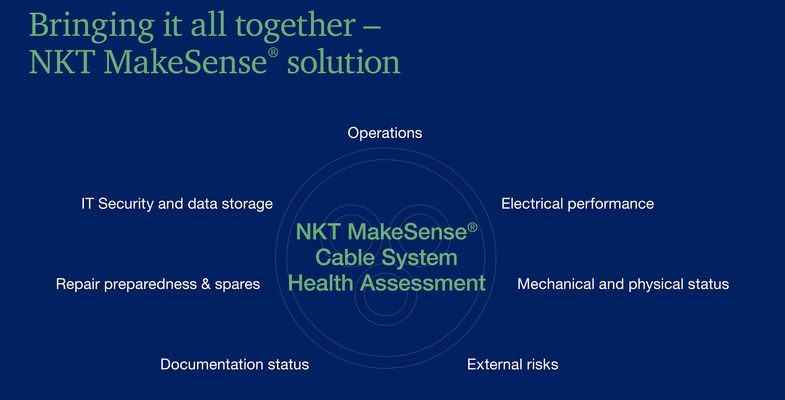 Bringing it all together – NKT MakeSense® solution

Operations

IT Security and data storage

Electrical performance

NKT MakeSense® Cable System Health Assessment

Repair preparedness & spares

Mechanical and physical status

Documentation status

External risks